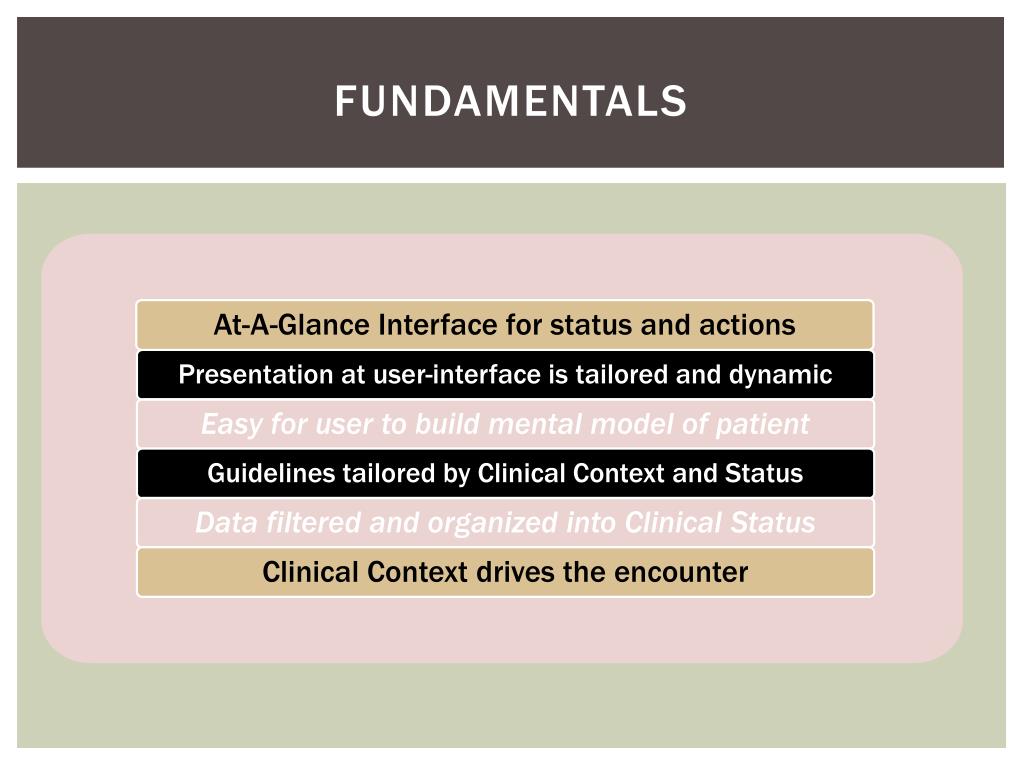 FUNDAMENTALS

At-A-Glance Interface for status and actions

Presentation at user-interface is tailored and dynamic

Easy for user to build mental model of patient

Guidelines tailored by Clinical Context and Status

Data filtered and organized into Clinical Status

Clinical Context drives the encounter